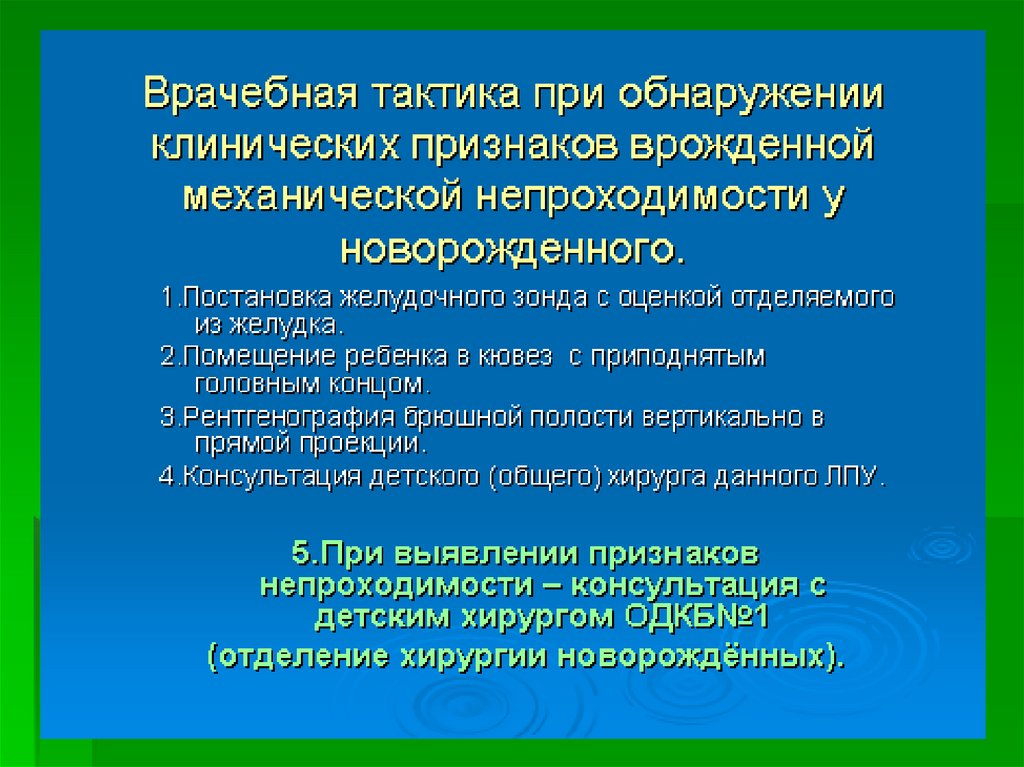 Врачебная тактика при обнаружении клинических признаков врожденной механической непроходимости у новорожденного.

1.Постановка желудочного зонда с оценкой отделяемого из желудка.

2.Помещение ребенка в кювез с приподнятым головным концом.

3.Рентгенография брюшной полости вертикально в прямой проекции.

4.Консультация детского (общего) хирурга данного ЛПУ.

5.При выявлении признаков непроходимости – консультация с детским хирургом ОДКБ№1 (отделение хирургии новорождённых).